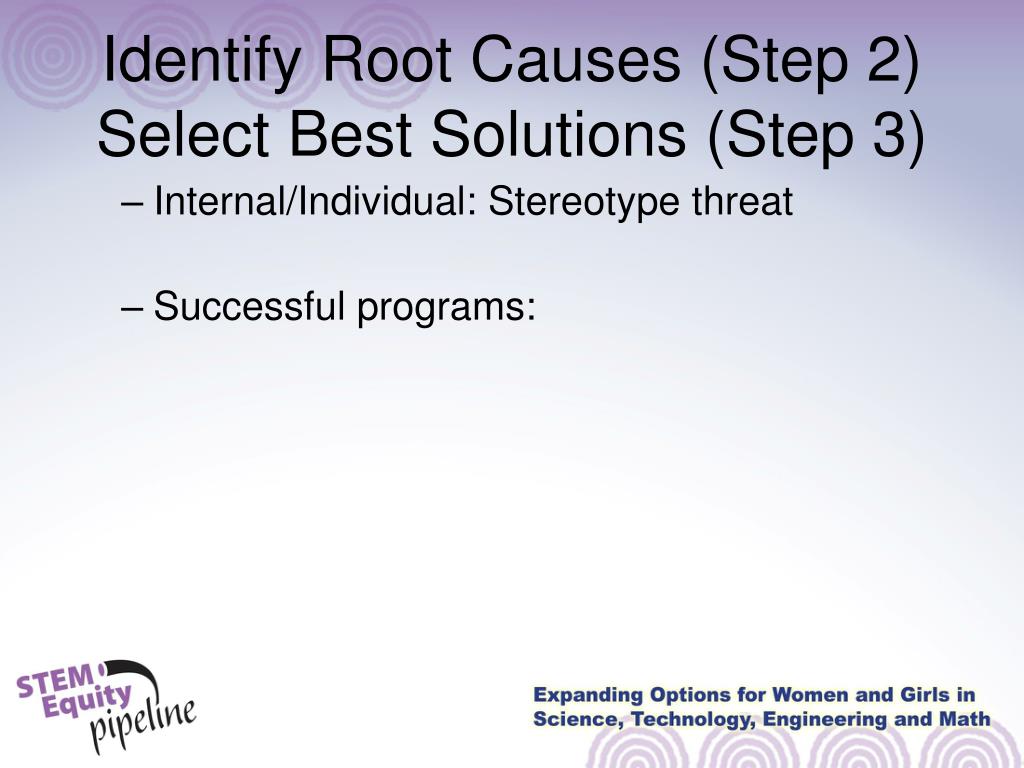 Identify Root Causes (Step 2)
Select Best Solutions (Step 3)

– Internal/Individual: Stereotype threat

– Successful programs:

STEM Equity pipeline

Expanding Options for Women and Girls in Science, Technology, Engineering and Math